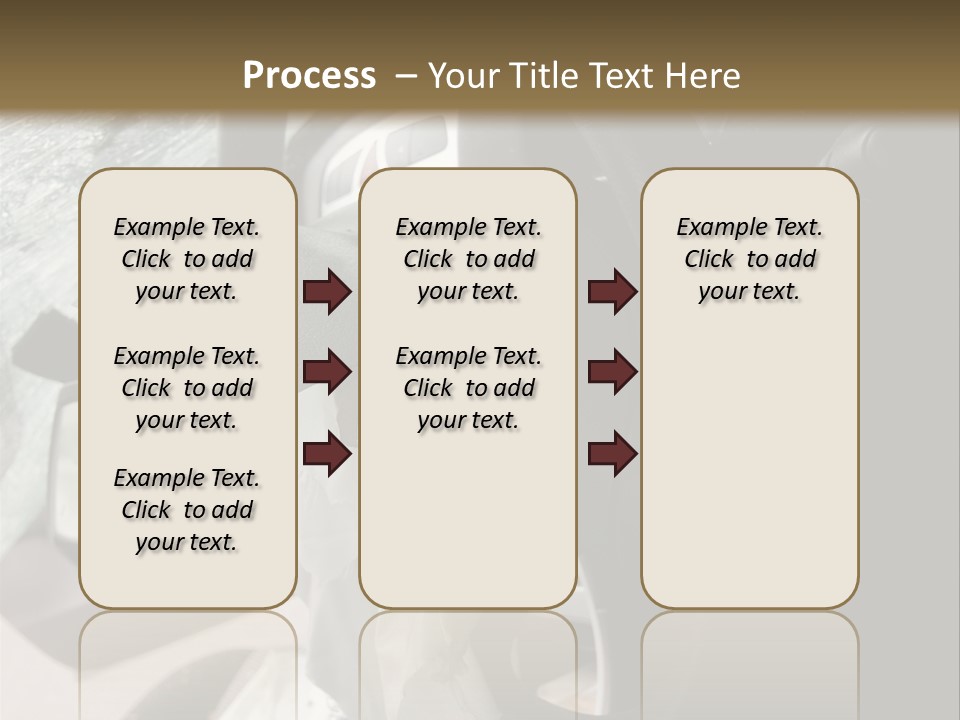 Process – Your Title Text Here

Example Text. Click to add your text.

Example Text. Click to add your text.

Example Text. Click to add your text.

Example Text. Click to add your text.

Example Text. Click to add your text.

Example Text. Click to add your text.